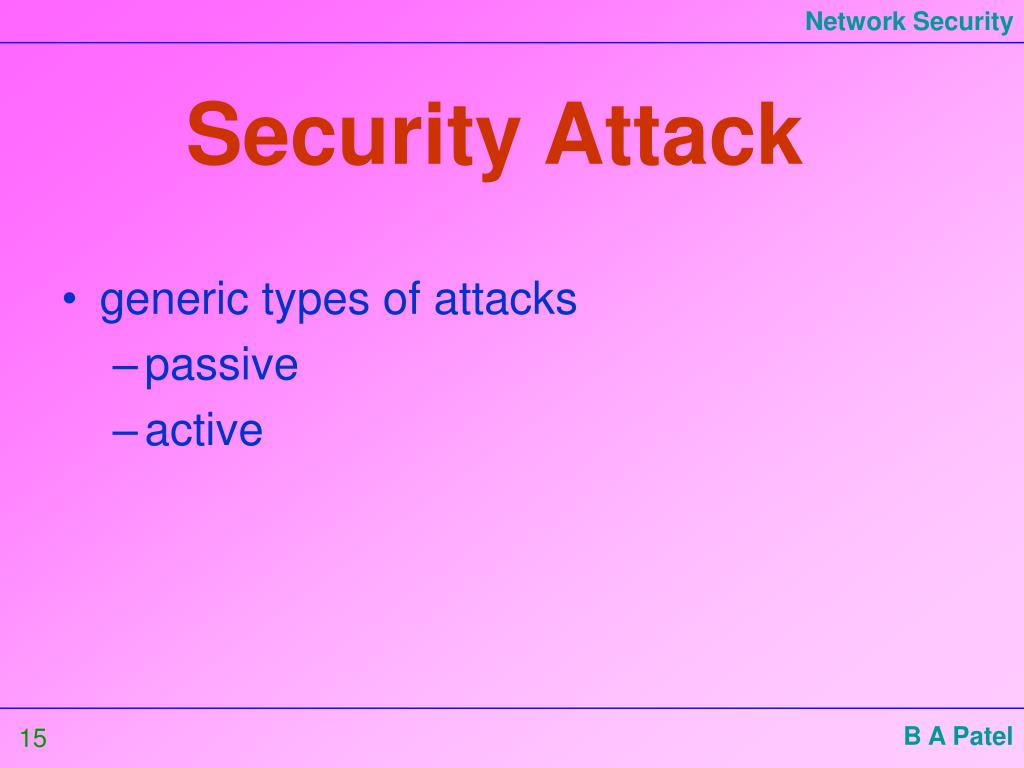 Network Security

Security Attack

• generic types of attacks
– passive
– active

15

B A Patel